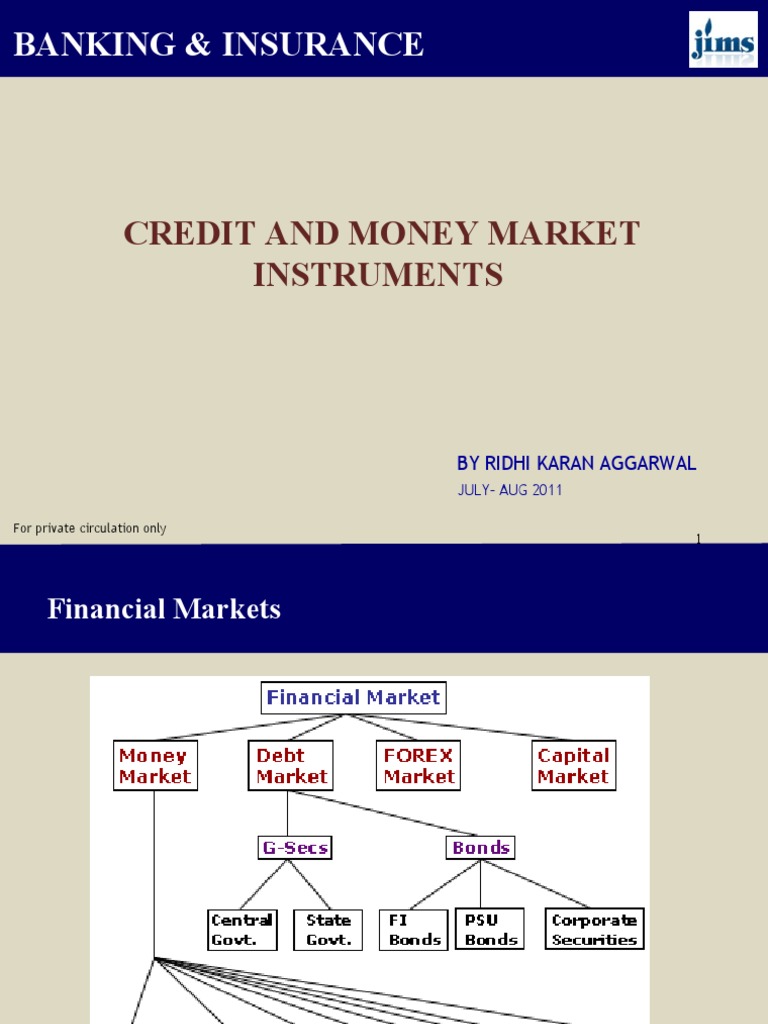 BANKING & INSURANCE

jims

CREDIT AND MONEY MARKET INSTRUMENTS

BY RIDHI KARAN AGGARWAL

JULY- AUG 2011

For private circulation only

1

Financial Markets

Financial Market

Money Market

Debt Market

FOREX Market

Capital Market

G-Secs

Bonds

Central Govt.

State Govt.

FI Bonds

PSU Bonds

Corporate Securities